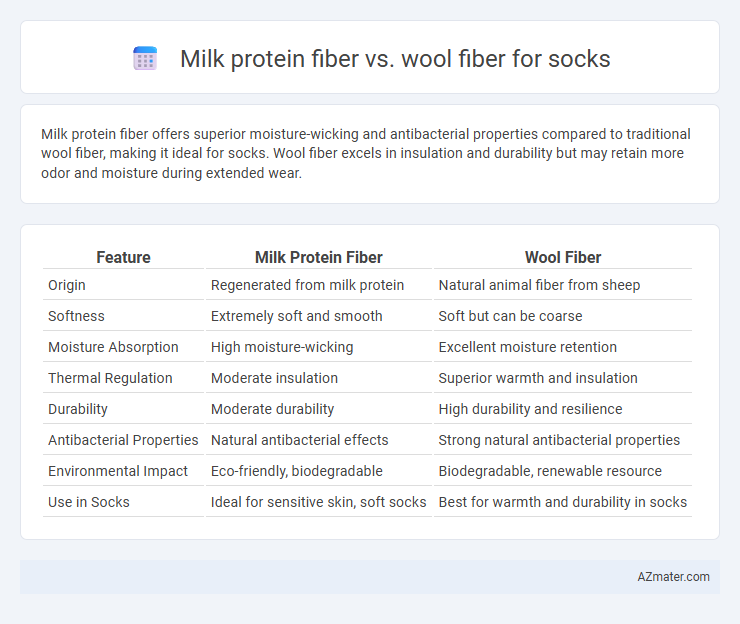 Milk protein fiber vs. wool fiber for socks

Milk protein fiber offers superior moisture-wicking and antibacterial properties compared to traditional wool fiber, making it ideal for socks. Wool fiber excels in insulation and durability but may retain more odor and moisture during extended wear.

| Feature | Milk Protein Fiber | Wool Fiber |
|---|---|---|
| Origin | Regenerated from milk protein | Natural animal fiber from sheep |
| Softness | Extremely soft and smooth | Soft but can be coarse |
| Moisture Absorption | High moisture-wicking | Excellent moisture retention |
| Thermal Regulation | Moderate insulation | Superior warmth and insulation |
| Durability | Moderate durability | High durability and resilience |
| Antibacterial Properties | Natural antibacterial effects | Strong natural antibacterial properties |
| Environmental Impact | Eco-friendly, biodegradable | Biodegradable, renewable resource |
| Use in Socks | Ideal for sensitive skin, soft socks | Best for warmth and durability in socks |

AZmater.com